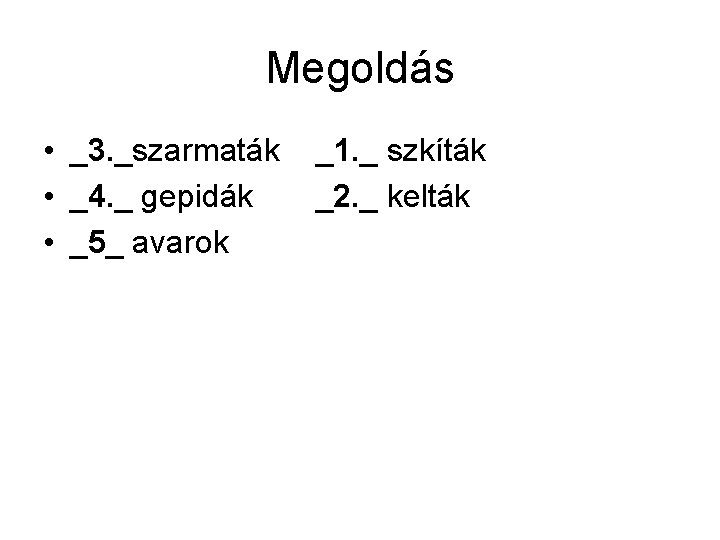 Megoldás

• _3._szarmaták _1._ szkíták
• _4._ gepidák _2._ kelták
• _5_ avarok